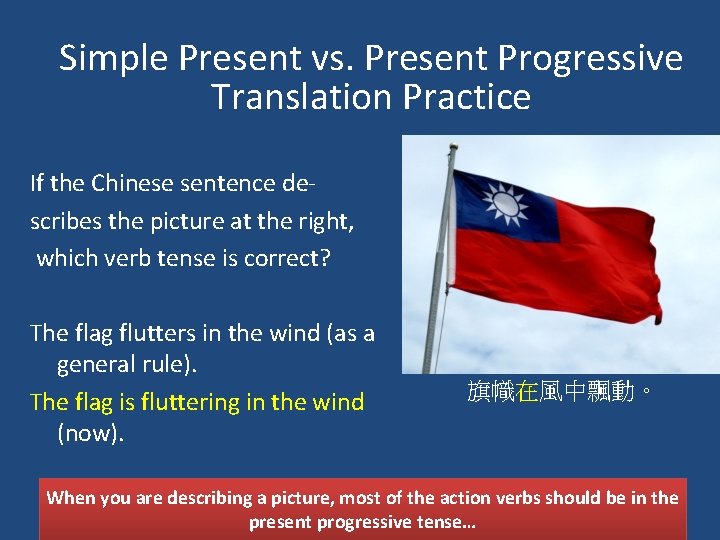 Simple Present vs. Present Progressive Translation Practice

If the Chinese sentence describes the picture at the right, which verb tense is correct?

The flag flutters in the wind (as a general rule).

The flag is fluttering in the wind (now).

旗幟在風中飄動。

When you are describing a picture, most of the action verbs should be in the present progressive tense…